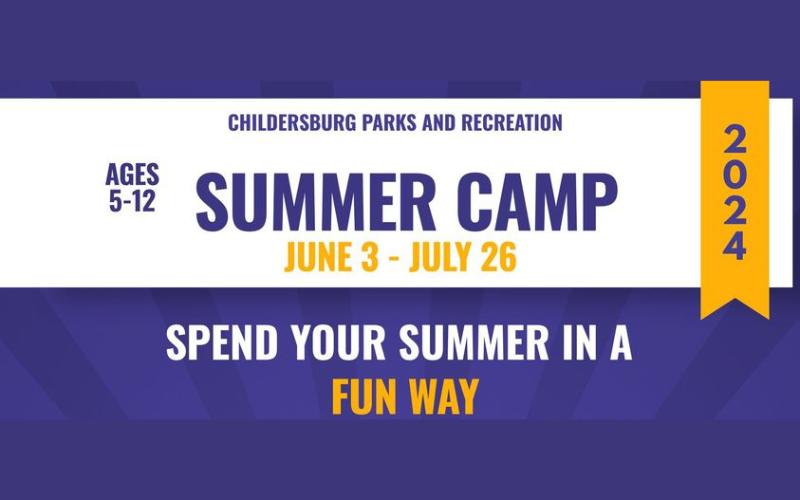 CHILDERSBURG PARKS AND RECREATION

AGES 5-12

SUMMER CAMP

JUNE 3 - JULY 26

2024

SPEND YOUR SUMMER IN A FUN WAY